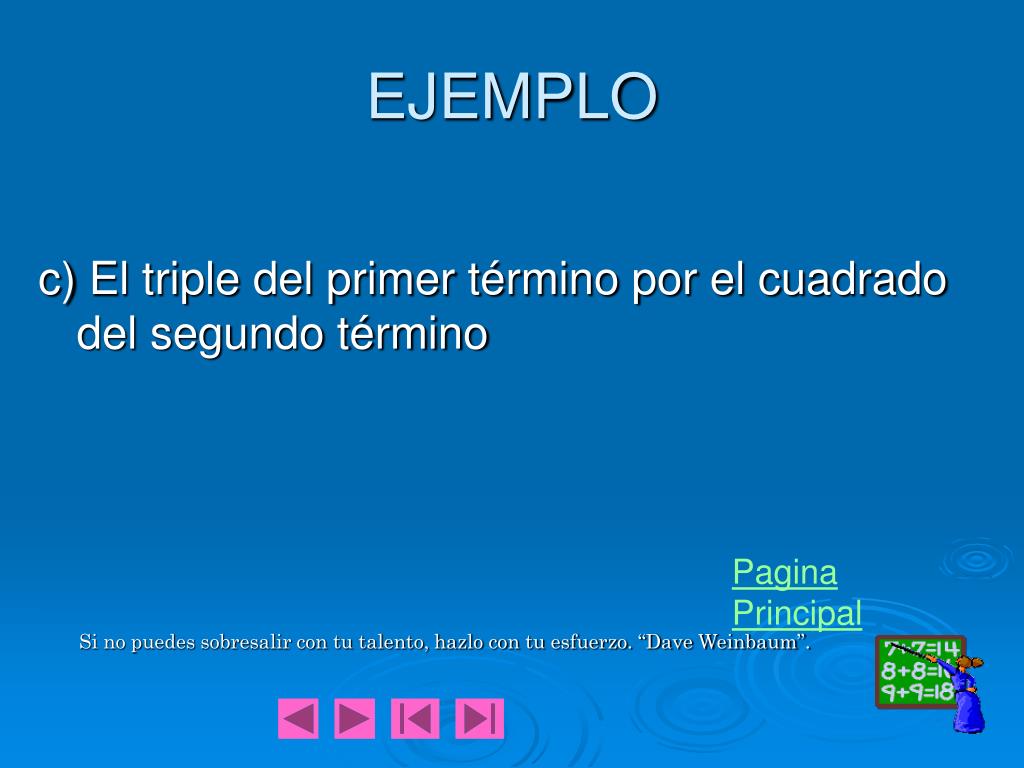 EJEMPLO

c) El triple del primer término por el cuadrado del segundo término

Pagina Principal

Si no puedes sobresalir con tu talento, hazlo con tu esfuerzo. “Dave Weinbaum”.

7+7=14
8+8=16
9+9=18